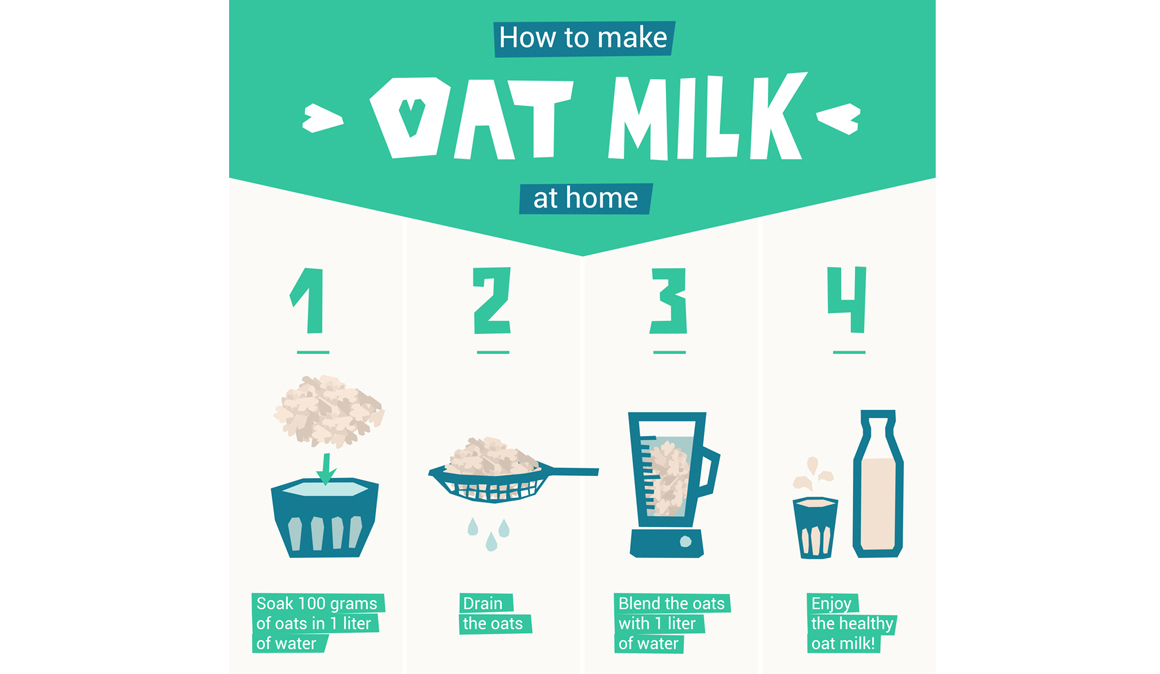 How to make

OAT MILK

at home

1

Soak 100 grams of oats in 1 liter of water

2

Drain the oats

3

Blend the oats with 1 liter of water

4

Enjoy the healthy oat milk!